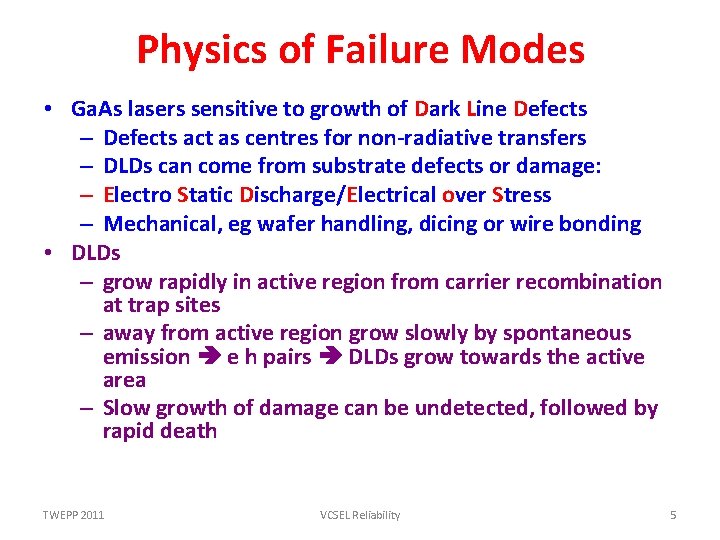 Physics of Failure Modes

• GaAs lasers sensitive to growth of Dark Line Defects
  – Defects act as centres for non-radiative transfers
  – DLDs can come from substrate defects or damage:
  – Electro Static Discharge/Electrical over Stress
  – Mechanical, eg wafer handling, dicing or wire bonding
• DLDs
  – grow rapidly in active region from carrier recombination at trap sites
  – away from active region grow slowly by spontaneous emission ➔ e h pairs ➔ DLDs grow towards the active area
  – Slow growth of damage can be undetected, followed by rapid death

TWEPP 2011

VCSEL Reliability

5